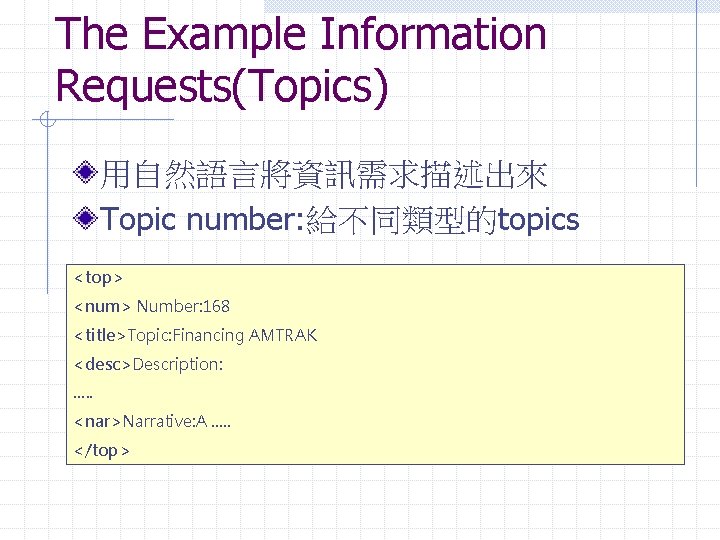 The Example Information Requests(Topics)

用自然語言將資訊需求描述出來

Topic number:給不同類型的topics

<top>
<num> Number:168
<title>Topic:Financing AMTRAK
<desc>Description:
.....
<nar>Narrative:A .....
</top>